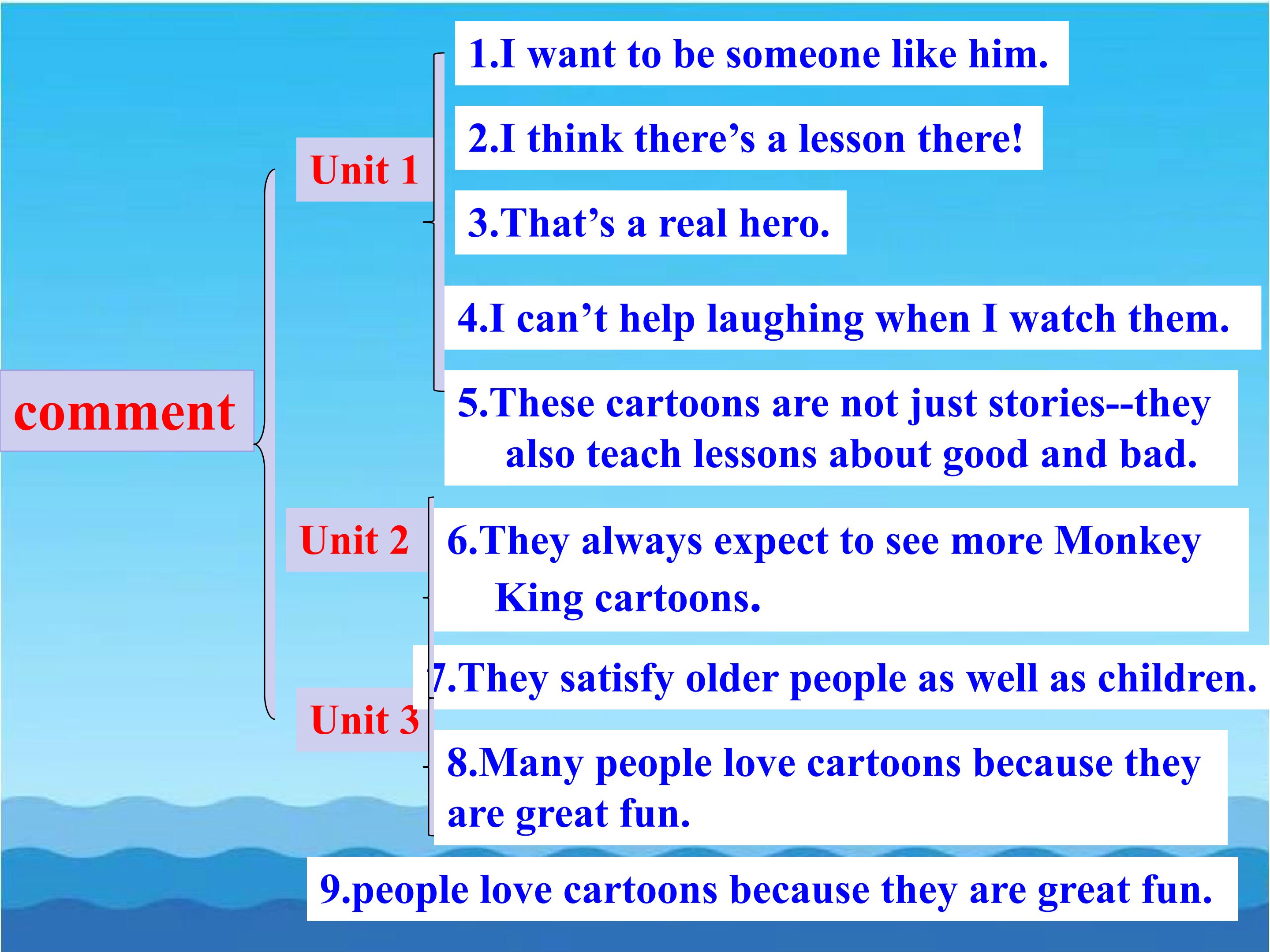 comment

Unit 1

1.I want to be someone like him.

2.I think there’s a lesson there!

3.That’s a real hero.

4.I can’t help laughing when I watch them.

5.These cartoons are not just stories--they also teach lessons about good and bad.

Unit 2

6.They always expect to see more Monkey King cartoons.

7.They satisfy older people as well as children.

Unit 3

8.Many people love cartoons because they are great fun.

9.people love cartoons because they are great fun.